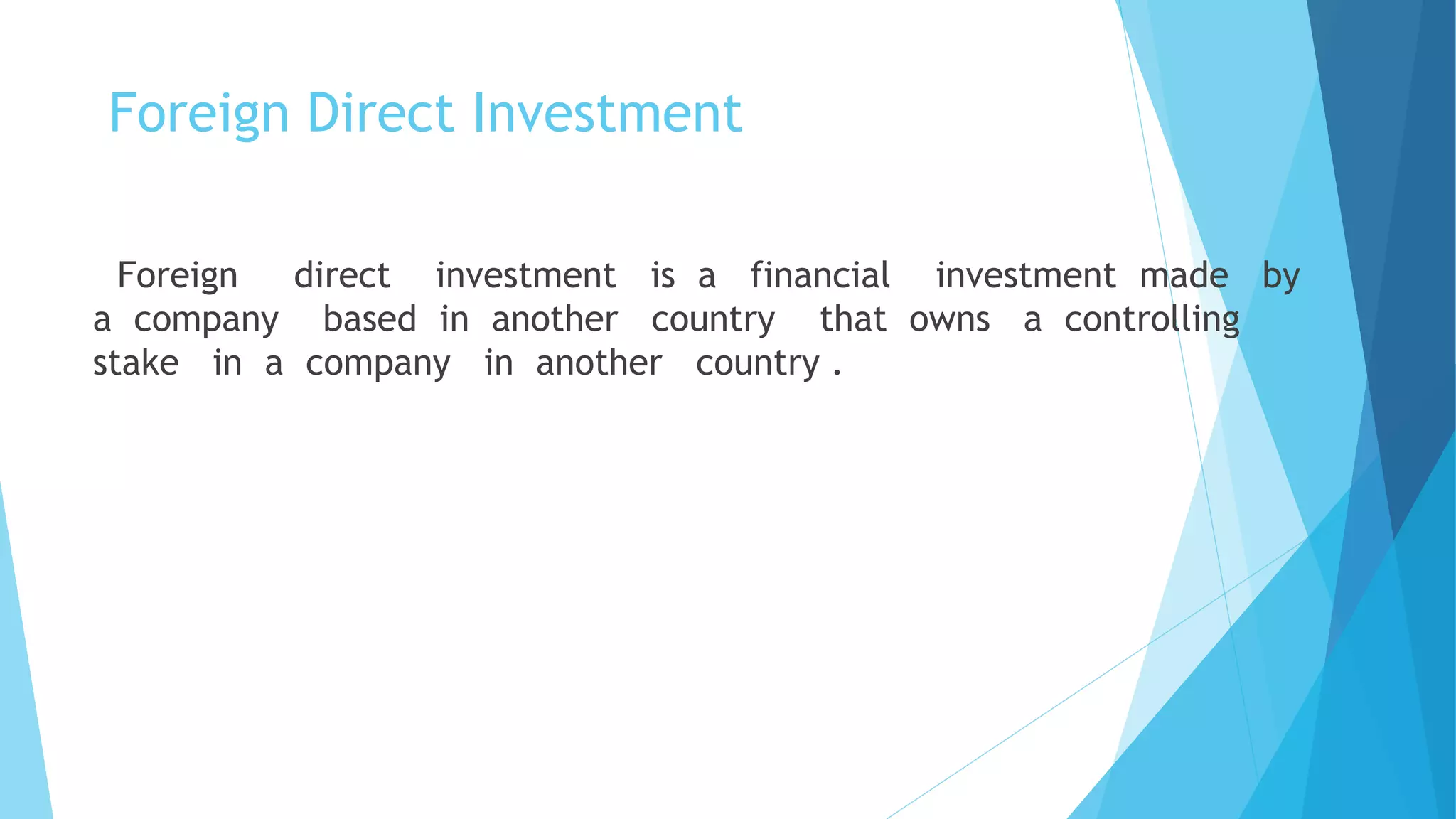 Foreign Direct Investment

Foreign direct investment is a financial investment made by a company based in another country that owns a controlling stake in a company in another country .